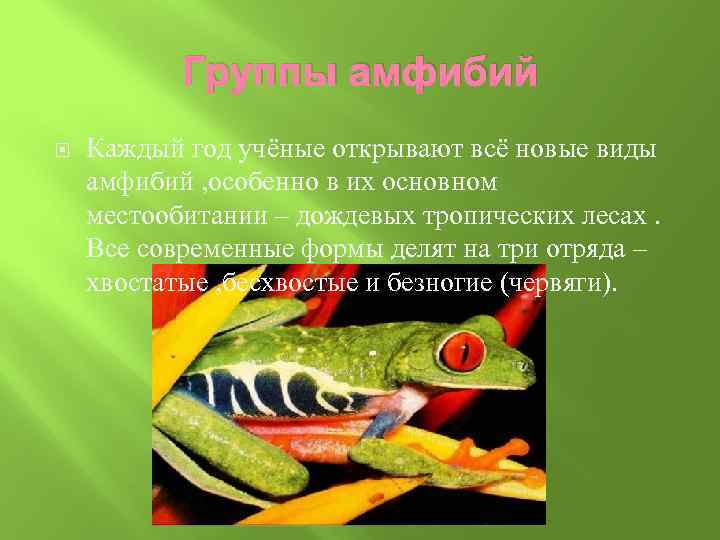 Группы амфибий

Каждый год учёные открывают всё новые виды амфибий ,особенно в их основном местообитании – дождевых тропических лесах . Все современные формы делят на три отряда – хвостатые ,бесхвостые и безногие (червяги).